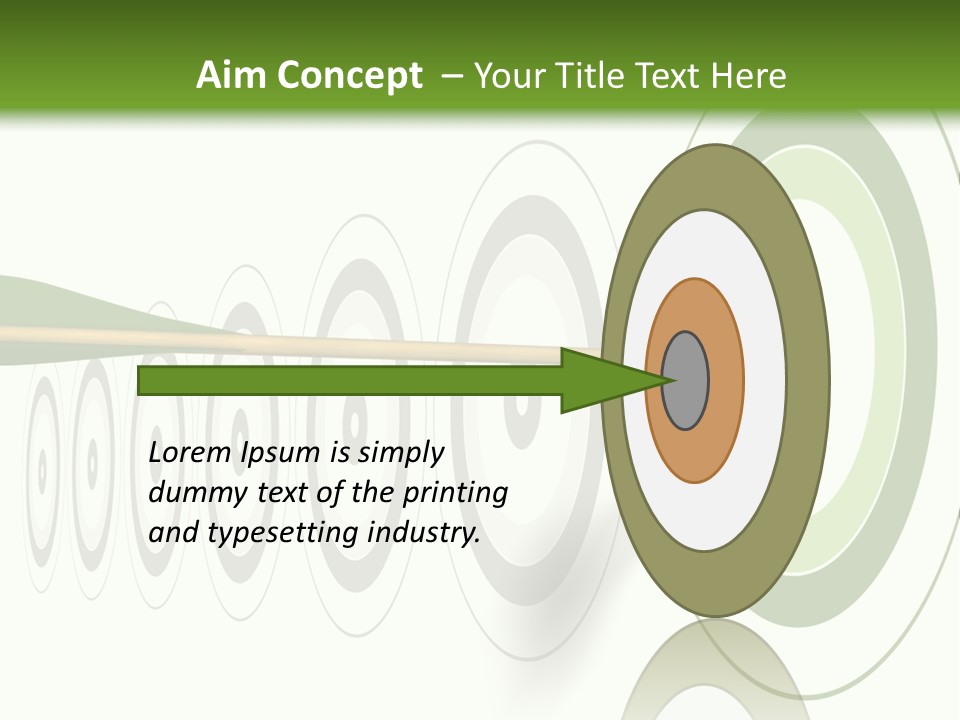 Aim Concept – Your Title Text Here

Lorem Ipsum is simply dummy text of the printing and typesetting industry.